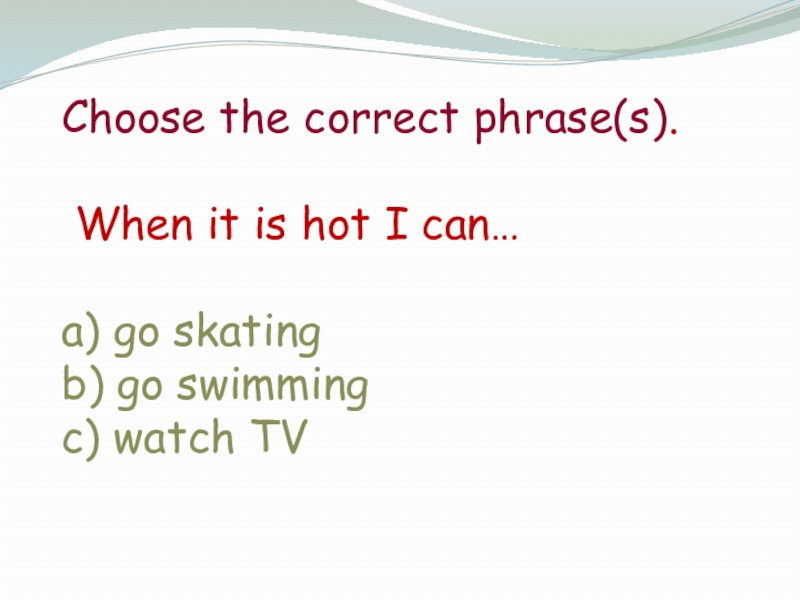 Choose the correct phrase(s).

When it is hot I can…

a) go skating
b) go swimming
c) watch TV